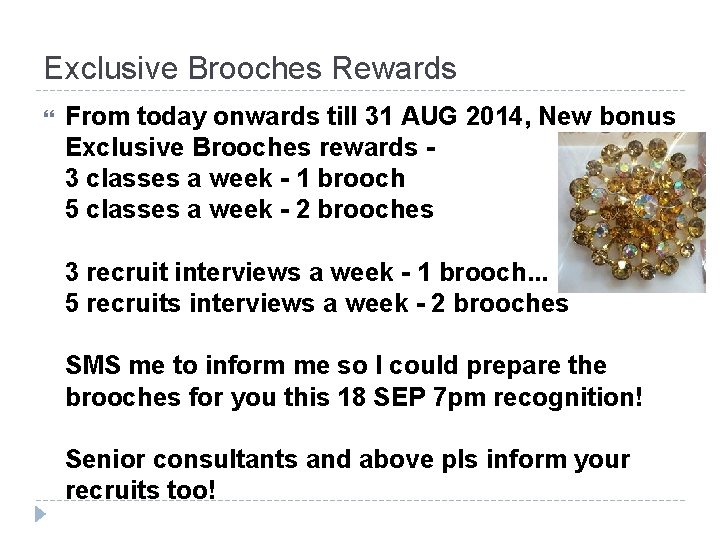 Exclusive Brooches Rewards

From today onwards till 31 AUG 2014, New bonus Exclusive Brooches rewards -
3 classes a week - 1 brooch
5 classes a week - 2 brooches

3 recruit interviews a week - 1 brooch...
5 recruits interviews a week - 2 brooches

SMS me to inform me so I could prepare the brooches for you this 18 SEP 7pm recognition!

Senior consultants and above pls inform your recruits too!